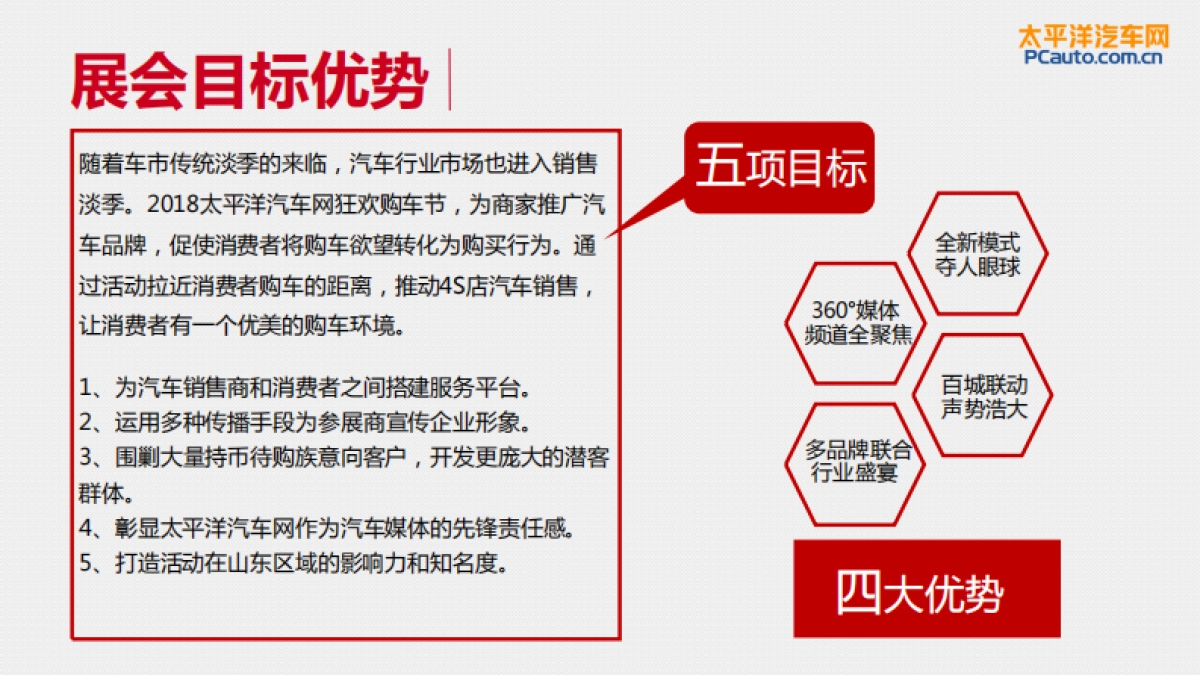 展会目标优势

太平洋汽车网
PCauto.com.cn

随着车市传统淡季的来临，汽车行业市场也进入销售淡季。2018太平洋汽车网狂欢购车节，为商家推广汽车品牌，促使消费者将购车欲望转化为购买行为。通过活动拉近消费者购车的距离，推动4S店汽车销售，让消费者有一个优美的购车环境。

1、为汽车销售商和消费者之间搭建服务平台。
2、运用多种传播手段为参展商宣传企业形象。
3、围剿大量持币待购族意向客户，开发更庞大的潜客群体。
4、彰显太平洋汽车网作为汽车媒体的先锋责任感。
5、打造活动在山东区域的影响力和知名度。

五项目标

全新模式
夺人眼球

360°媒体
频道全聚焦

百城联动
声势浩大

多品牌联合
行业盛宴

四大优势